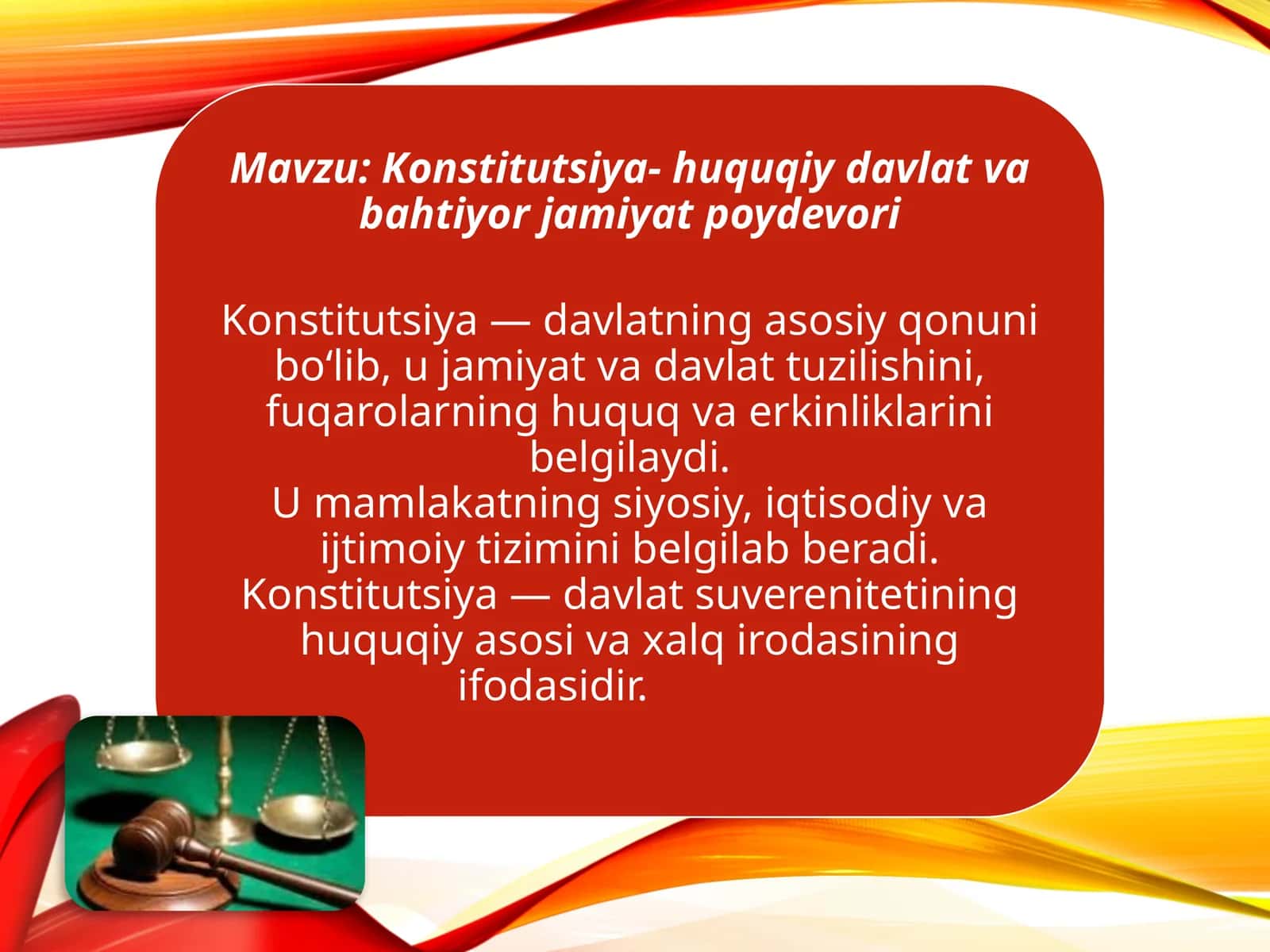 Mavzu: Konstitutsiya- huquqiy davlat va bahtiyor jamiyat poydevori

Konstitutsiya — davlatning asosiy qonuni bo‘lib, u jamiyat va davlat tuzilishini, fuqarolarning huquq va erkinliklarini belgilaydi.
U mamlakatning siyosiy, iqtisodiy va ijtimoiy tizimini belgilab beradi.
Konstitutsiya — davlat suverenitetining huquqiy asosi va xalq irodasining ifodasidir.